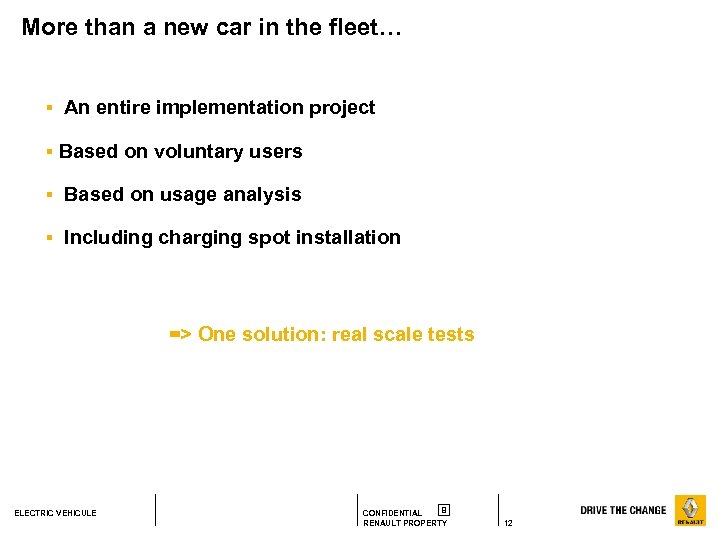 More than a new car in the fleet…

▪ An entire implementation project

▪ Based on voluntary users

▪ Based on usage analysis

▪ Including charging spot installation

=> One solution: real scale tests

ELECTRIC VEHICULE

CONFIDENTIAL B
RENAULT PROPERTY

12

DRIVE THE CHANGE

RENAULT